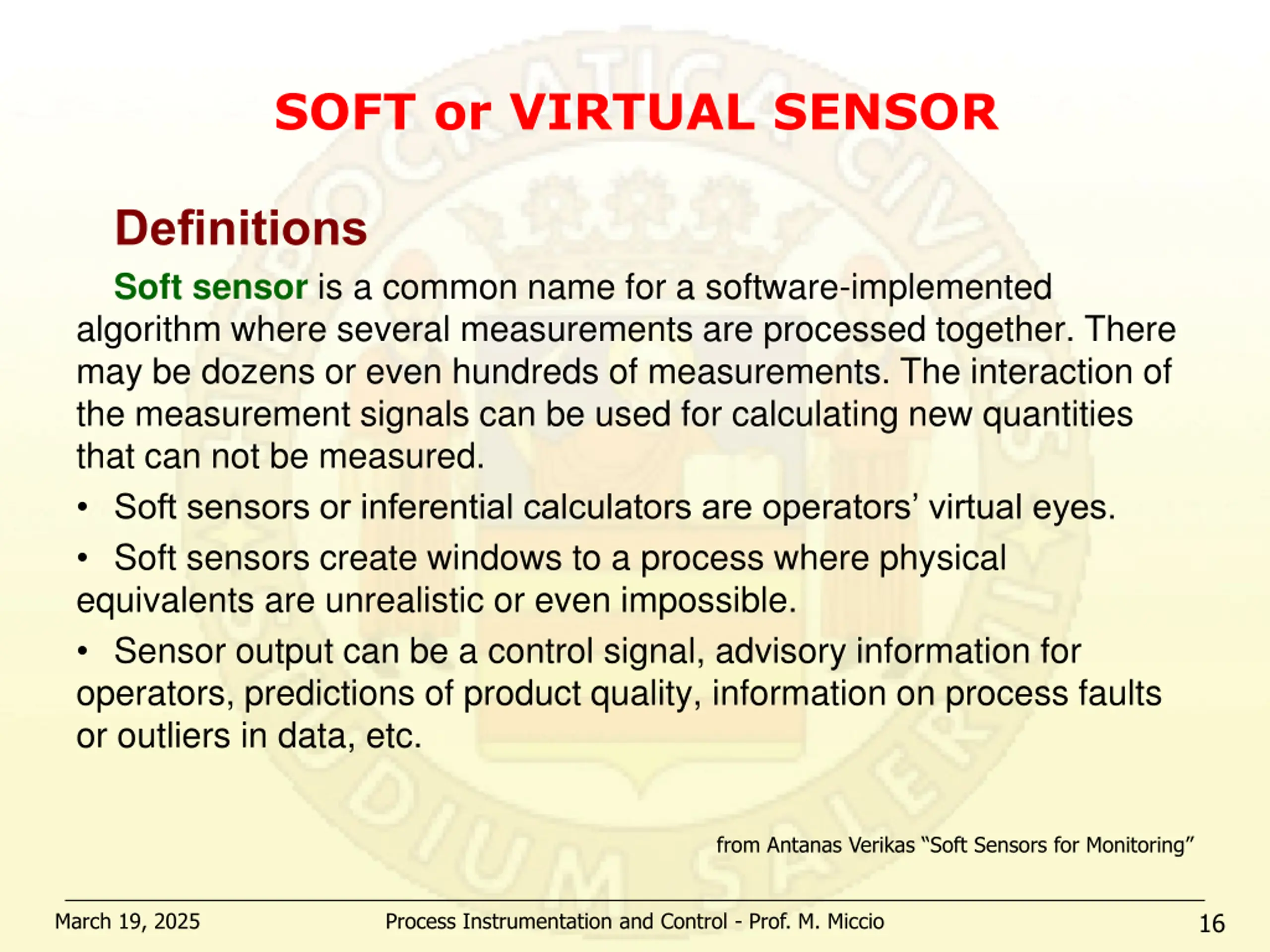 SOFT or VIRTUAL SENSOR

Definitions

Soft sensor is a common name for a software-implemented algorithm where several measurements are processed together. There may be dozens or even hundreds of measurements. The interaction of the measurement signals can be used for calculating new quantities that can not be measured.

• Soft sensors or inferential calculators are operators' virtual eyes.

• Soft sensors create windows to a process where physical equivalents are unrealistic or even impossible.

• Sensor output can be a control signal, advisory information for operators, predictions of product quality, information on process faults or outliers in data, etc.

from Antanas Verikas "Soft Sensors for Monitoring"

March 19, 2025 Process Instrumentation and Control - Prof. M. Miccio 16